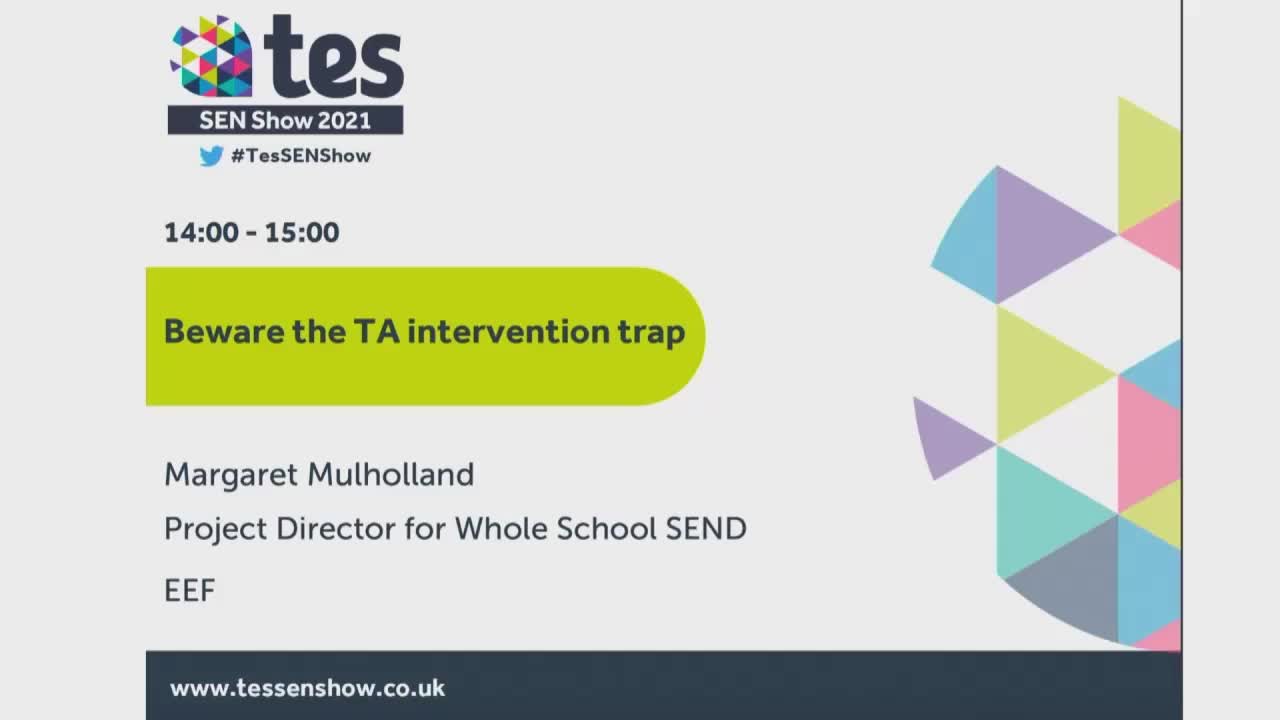 tes
SEN Show 2021
#TesSENShow

14:00 - 15:00

Beware the TA intervention trap

Margaret Mulholland

Project Director for Whole School SEND

EEF

www.tessenshow.co.uk